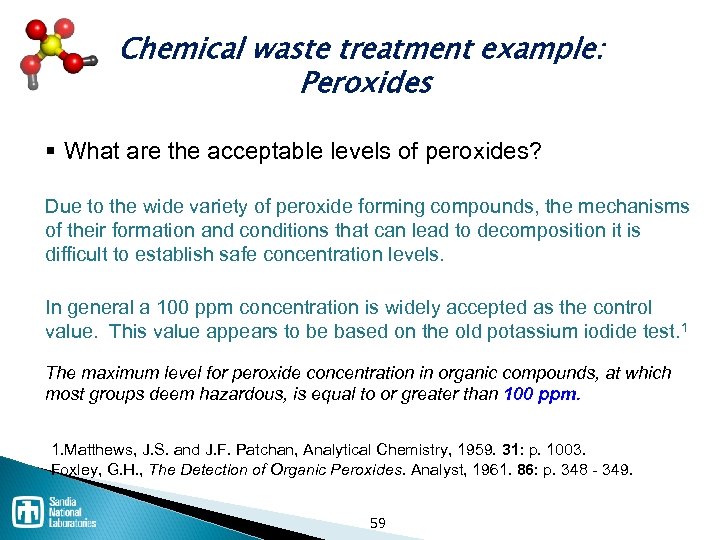 Chemical waste treatment example: Peroxides

▪ What are the acceptable levels of peroxides?

Due to the wide variety of peroxide forming compounds, the mechanisms of their formation and conditions that can lead to decomposition it is difficult to establish safe concentration levels.

In general a 100 ppm concentration is widely accepted as the control value. This value appears to be based on the old potassium iodide test.$^1$

The maximum level for peroxide concentration in organic compounds, at which most groups deem hazardous, is equal to or greater than 100 ppm.

1.Matthews, J.S. and J.F. Patchan, Analytical Chemistry, 1959. 31: p. 1003.
Foxley, G.H., The Detection of Organic Peroxides. Analyst, 1961. 86: p. 348 - 349.

Sandia National Laboratories

59